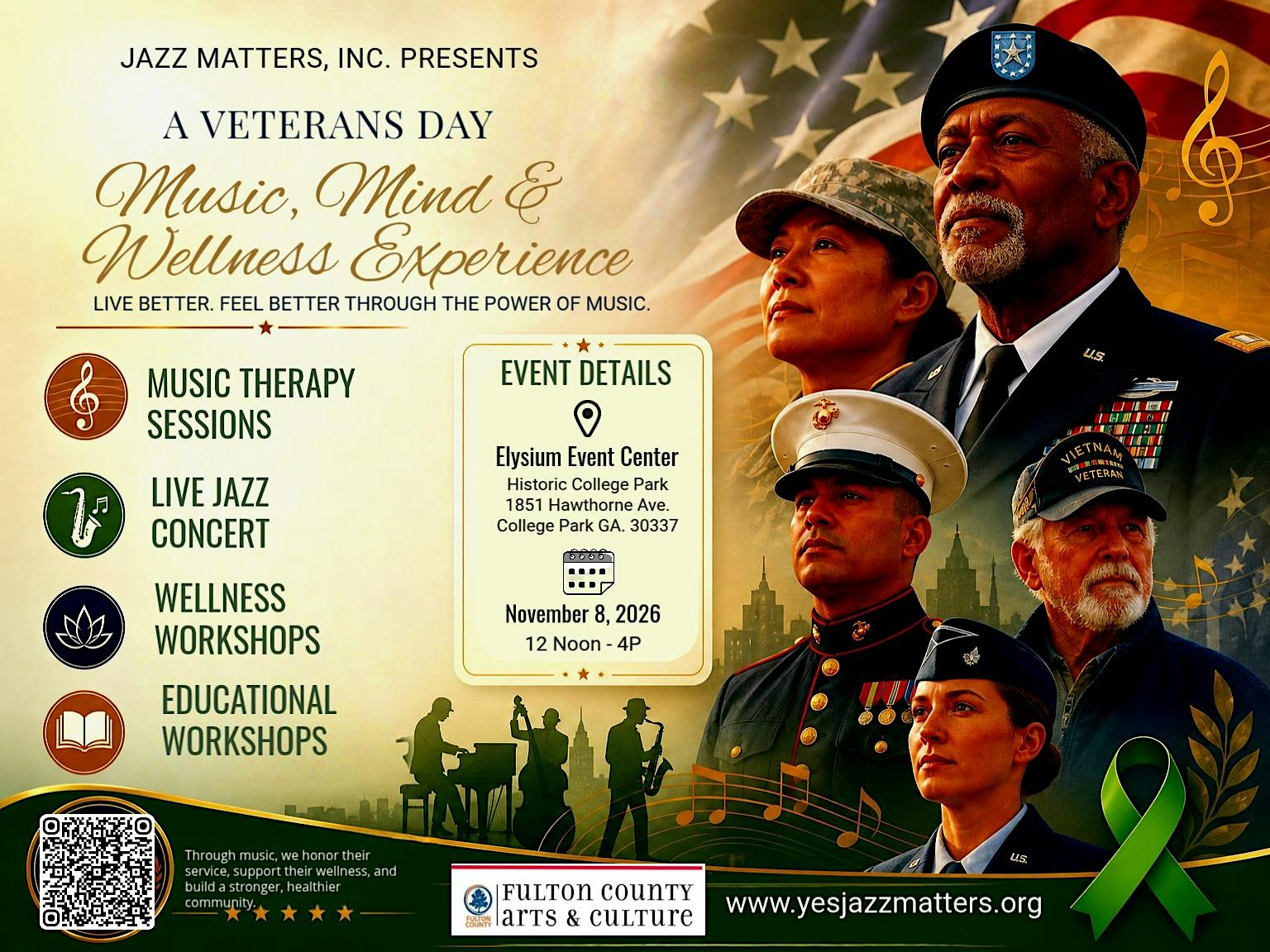 JAZZ MATTERS, INC. PRESENTS

A VETERANS DAY

Music, Mind & Wellness Experience

LIVE BETTER. FEEL BETTER THROUGH THE POWER OF MUSIC.

MUSIC THERAPY SESSIONS

LIVE JAZZ CONCERT

WELLNESS WORKSHOPS

EDUCATIONAL WORKSHOPS

EVENT DETAILS

Elysium Event Center
Historic College Park
1851 Hawthorne Ave.
College Park GA. 30337

November 8, 2026
12 Noon - 4P

U.S.

VIETNAM VETERAN

U.S.

Through music, we honor their service, support their wellness, and build a stronger, healthier community.

FULTON COUNTY
FULTON COUNTY ARTS & CULTURE

www.yesjazzmatters.org